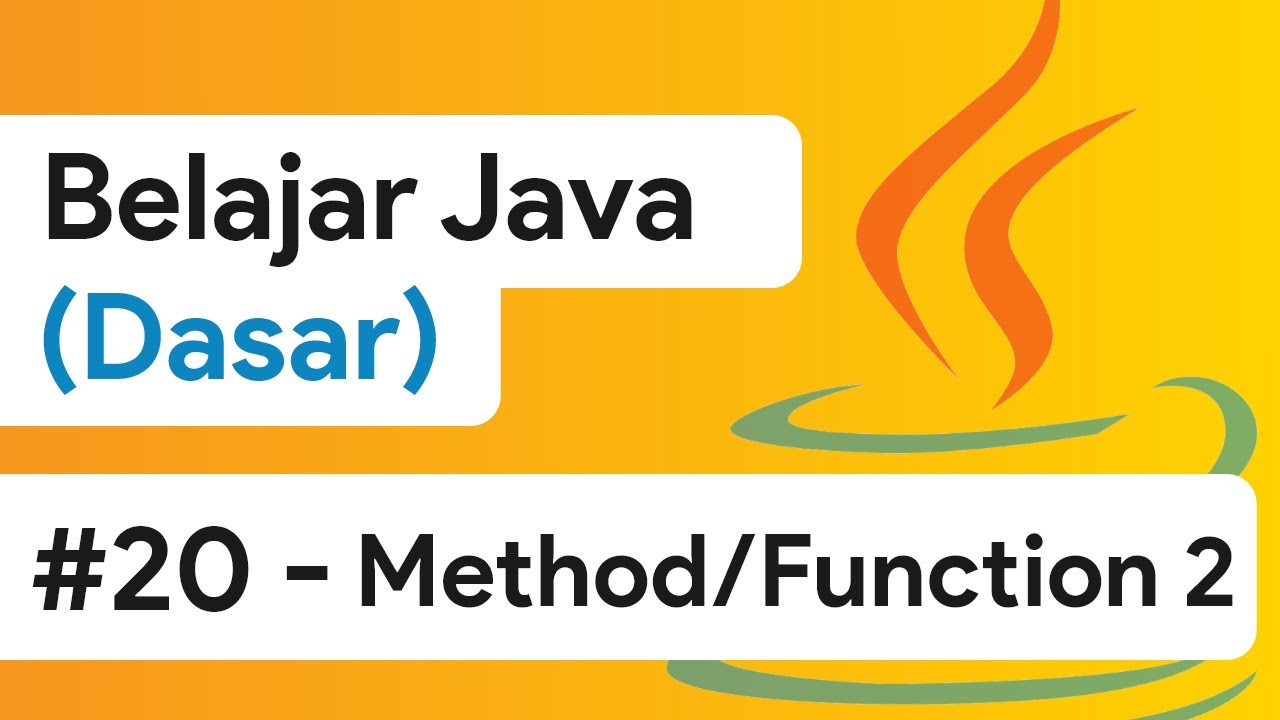 Belajar Java
(Dasar)

#20 - Method/Function 2